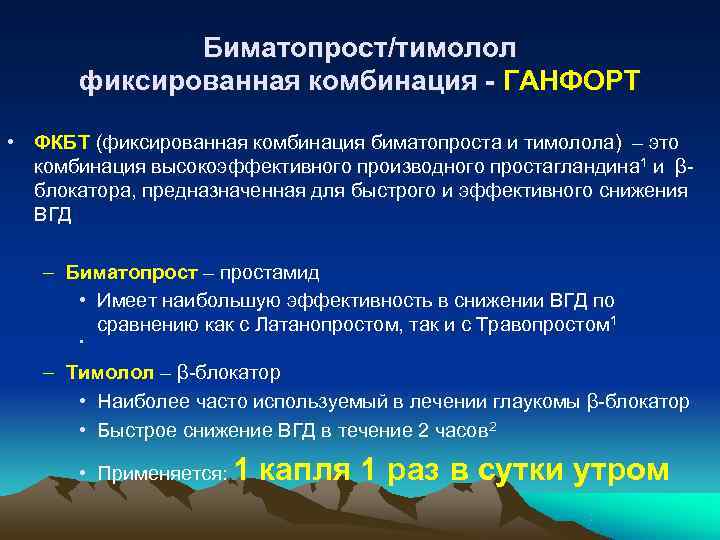 Биматопрост/тимолол фиксированная комбинация - ГАНФОРТ

• ФКБТ (фиксированная комбинация биматопроста и тимолола) – это комбинация высокоэффективного производного простагландина$^1$ и β-блокатора, предназначенная для быстрого и эффективного снижения ВГД

– Биматопрост – простамид
• Имеет наибольшую эффективность в снижении ВГД по сравнению как с Латанопростом, так и с Травопростом$^1$
•
– Тимолол – β-блокатор
• Наиболее часто используемый в лечении глаукомы β-блокатор
• Быстрое снижение ВГД в течение 2 часов$^2$
• Применяется: 1 капля 1 раз в сутки утром